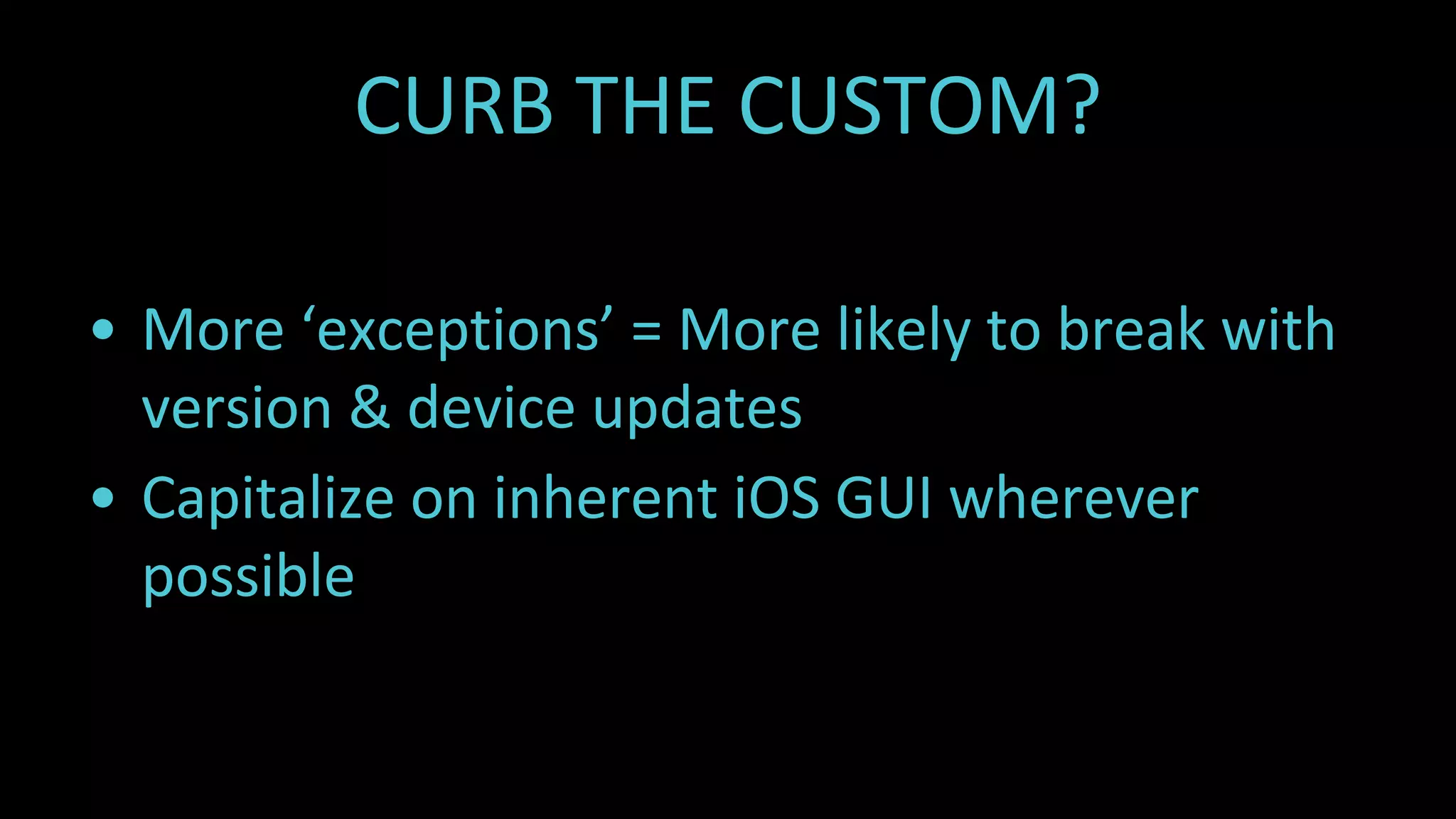 CURB THE CUSTOM?

• More ‘exceptions’ = More likely to break with version & device updates
• Capitalize on inherent iOS GUI wherever possible